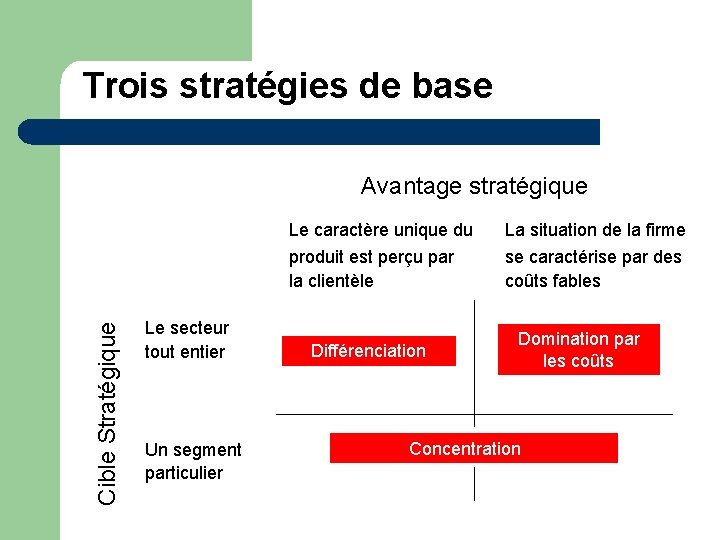 Trois stratégies de base

Avantage stratégique

Le caractère unique du produit est perçu par la clientèle

La situation de la firme se caractérise par des coûts fables

Cible Stratégique

Le secteur tout entier

Différenciation

Domination par les coûts

Un segment particulier

Concentration